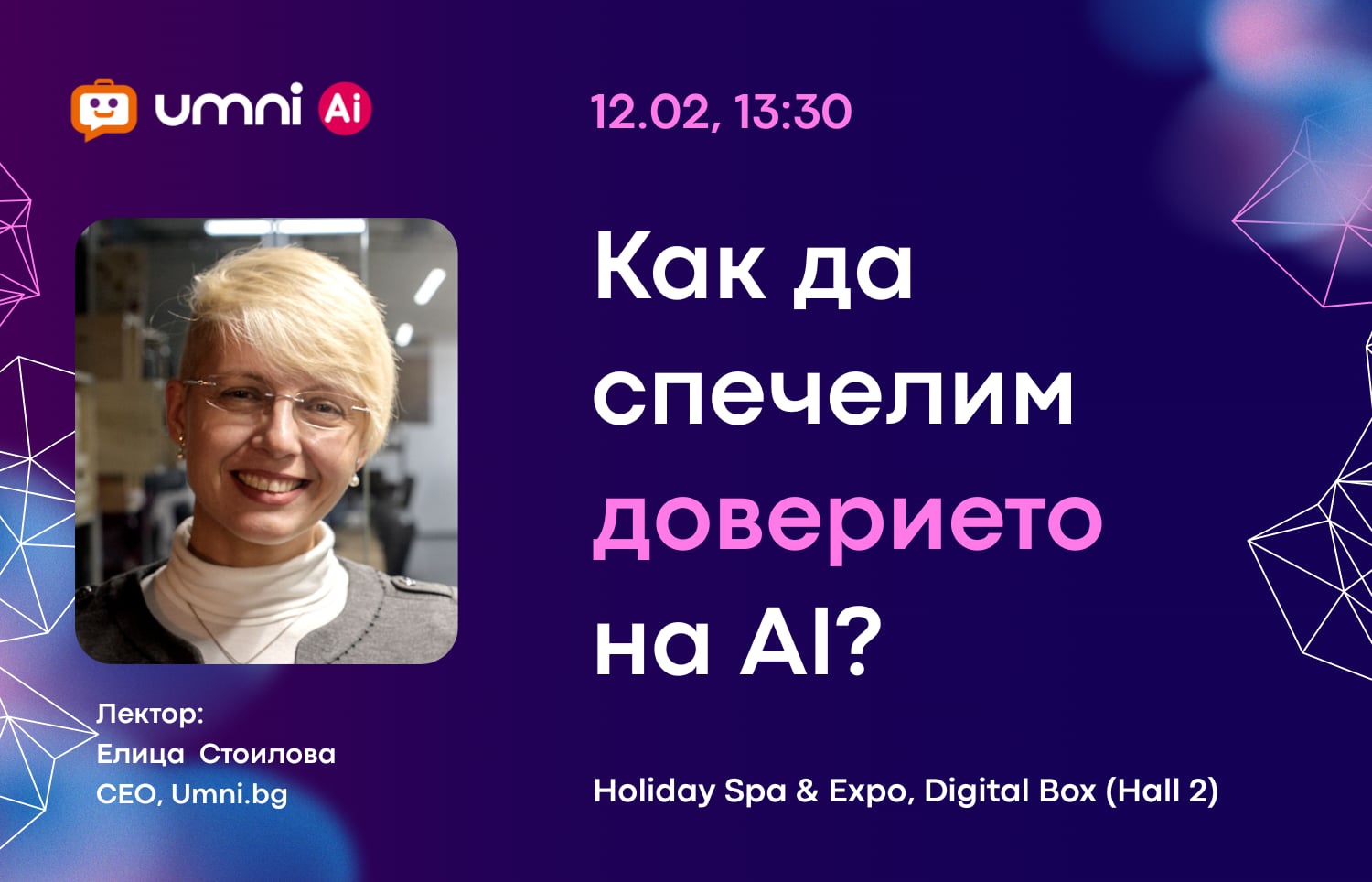 umni Ai

12.02, 13:30

Как да спечелим доверието на AI?

Лектор:
Елица Стоилова
CEO, Umni.bg

Holiday Spa & Expo, Digital Box (Hall 2)